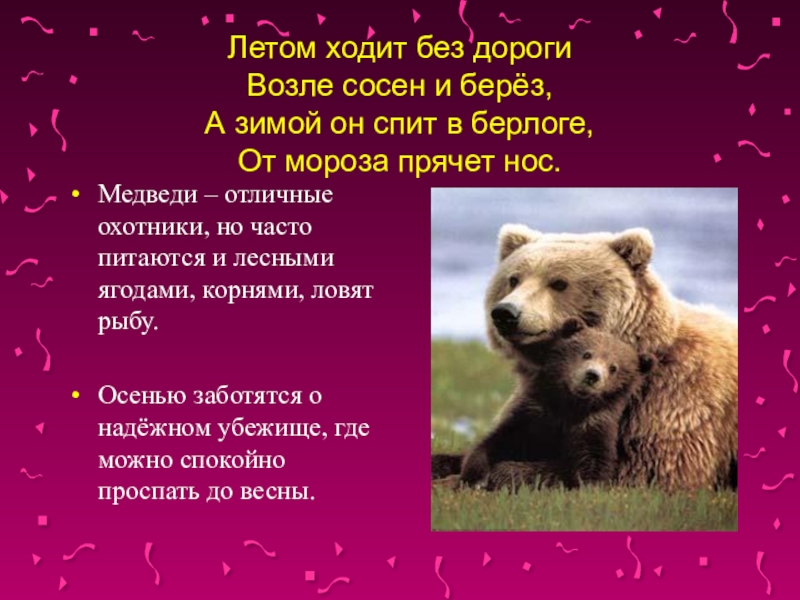 Летом ходит без дороги
Возле сосен и берёз,
А зимой он спит в берлоге,
От мороза прячет нос.

• Медведи – отличные охотники, но часто питаются и лесными ягодами, корнями, ловят рыбу.

• Осенью заботятся о надёжном убежище, где можно спокойно проспать до весны.